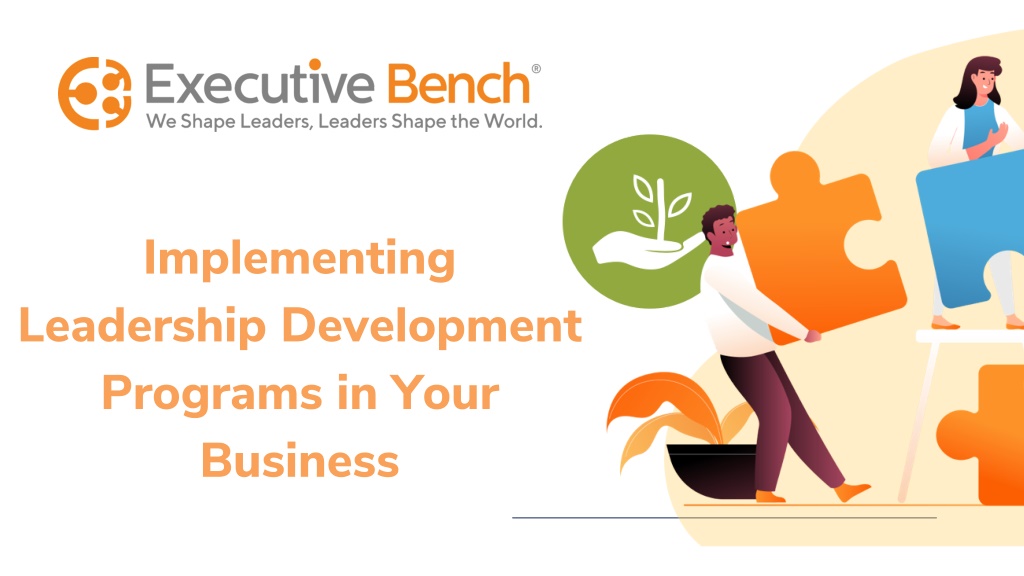 Executive Bench®
We Shape Leaders, Leaders Shape the World.

Implementing Leadership Development Programs in Your Business